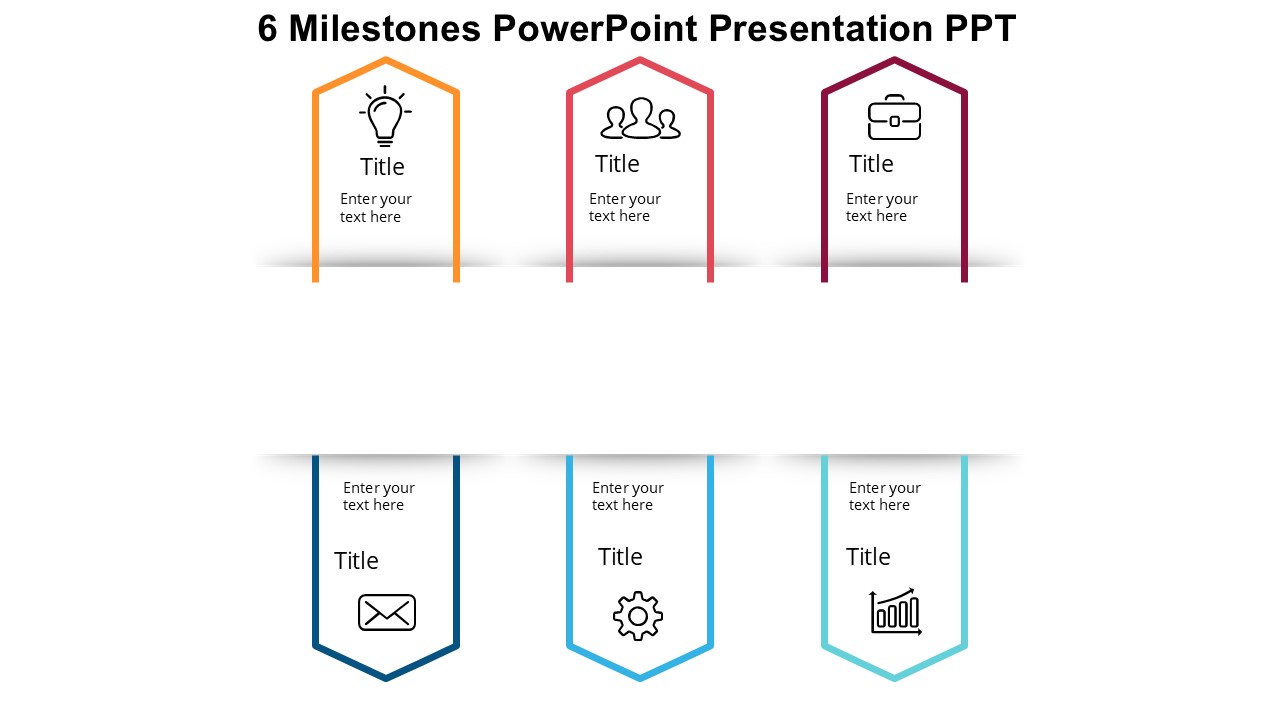 6 Milestones PowerPoint Presentation PPT

Title

Enter your text here

Title

Enter your text here

Title

Enter your text here

Enter your text here

Title

Enter your text here

Title

Enter your text here

Title